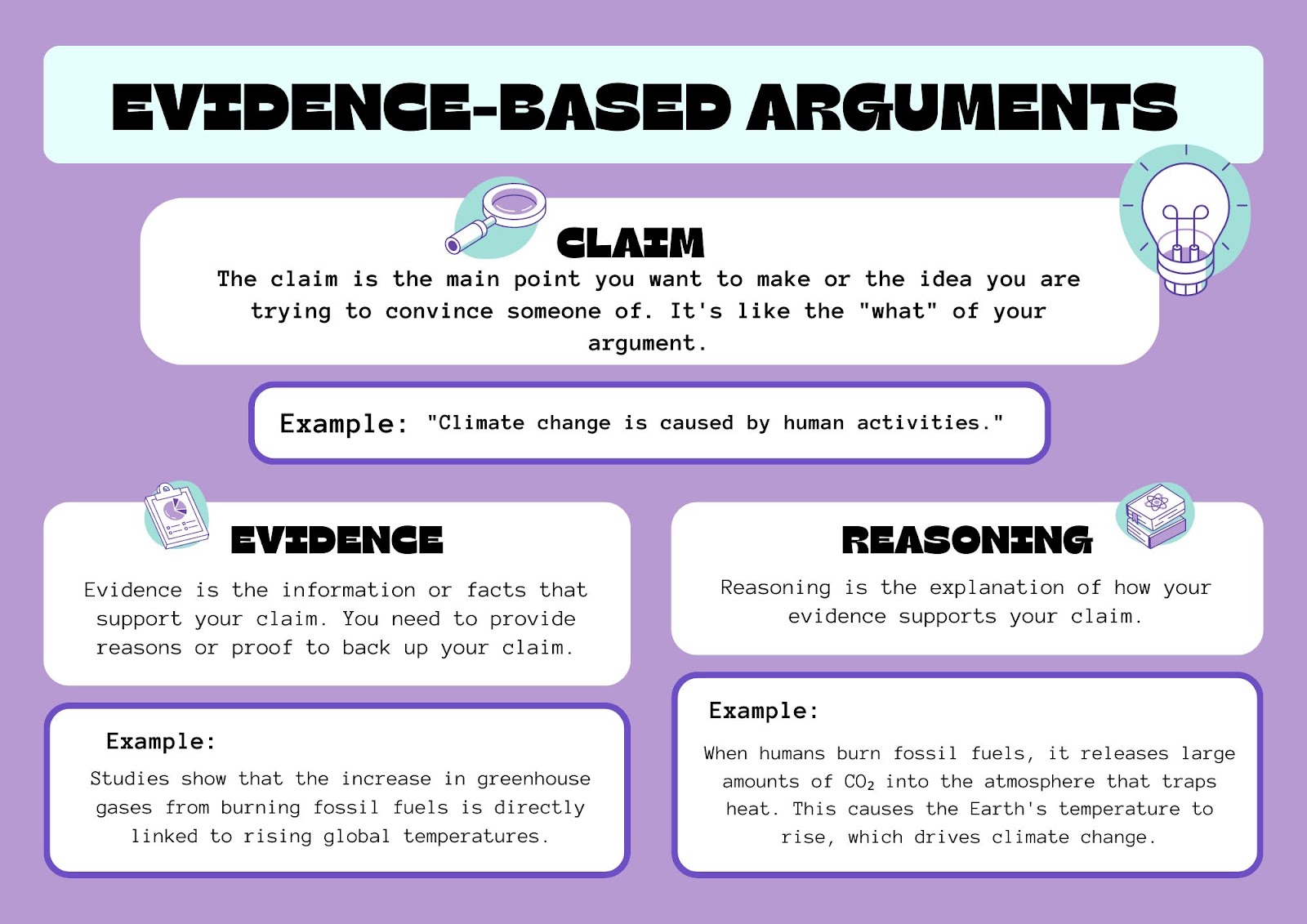 EVIDENCE-BASED ARGUMENTS

CLAIM

The claim is the main point you want to make or the idea you are trying to convince someone of. It's like the "what" of your argument.

Example: "Climate change is caused by human activities."

EVIDENCE

Evidence is the information or facts that support your claim. You need to provide reasons or proof to back up your claim.

Example:

Studies show that the increase in greenhouse gases from burning fossil fuels is directly linked to rising global temperatures.

REASONING

Reasoning is the explanation of how your evidence supports your claim.

Example:

When humans burn fossil fuels, it releases large amounts of $CO_2$ into the atmosphere that traps heat. This causes the Earth's temperature to rise, which drives climate change.